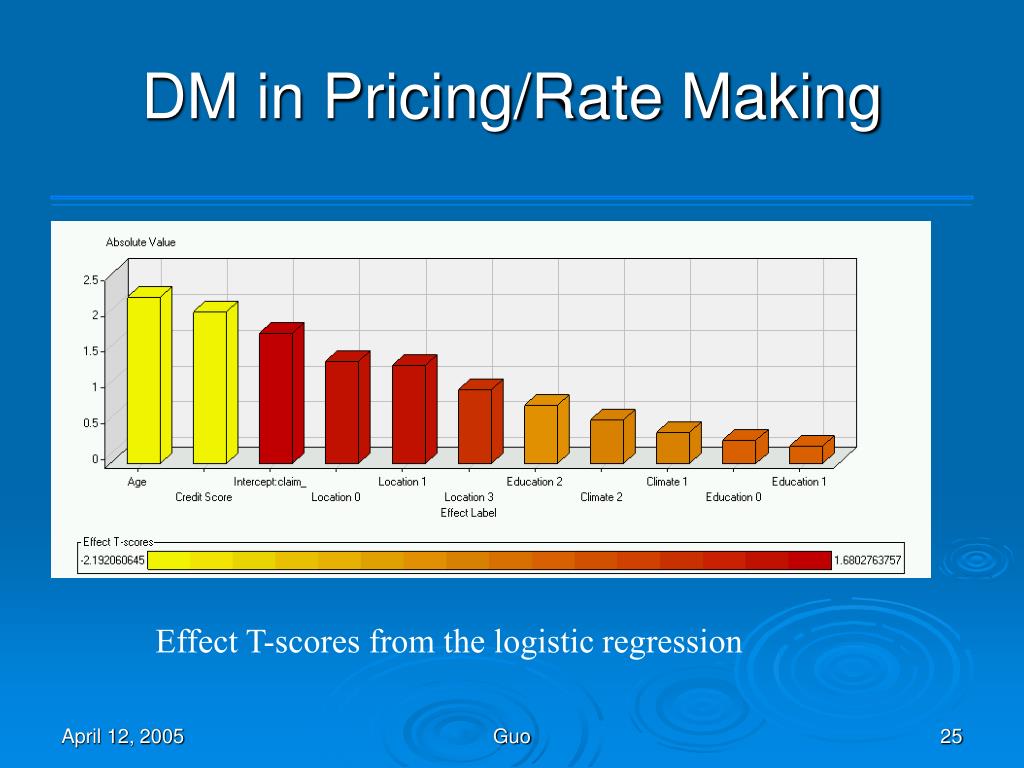 DM in Pricing/Rate Making

Absolute Value

2.5
2
1.5
1
0.5
0

Age
Credit Score
Intercept:claim_
Location 0
Location 1
Location 3
Education 2
Climate 2
Climate 1
Education 0
Education 1
Effect Label

Effect T-scores
-2.192060645
1.6802763757

Effect T-scores from the logistic regression

April 12, 2005
Guo
25